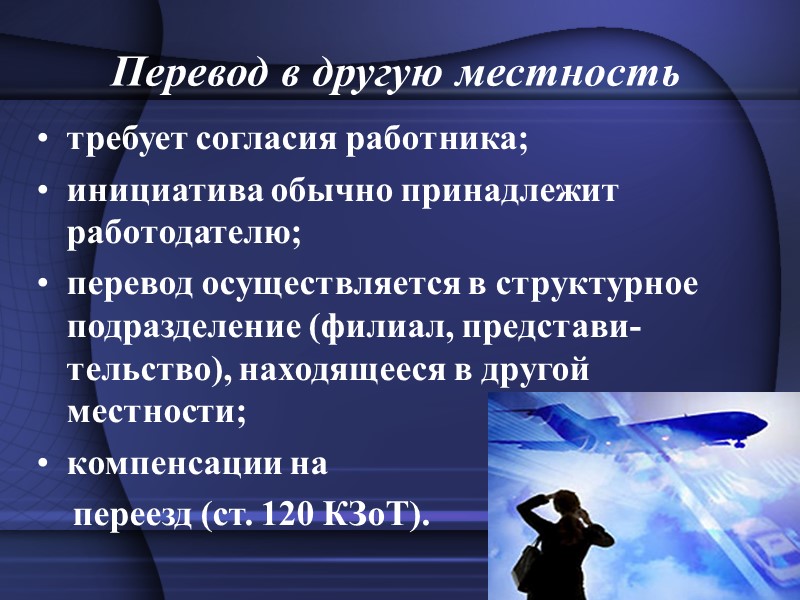 Перевод в другую местность

• требует согласия работника;

• инициатива обычно принадлежит работодателю;

• перевод осуществляется в структурное подразделение (филиал, представительство), находящееся в другой местности;

• компенсации на переезд (ст. 120 КЗоТ).